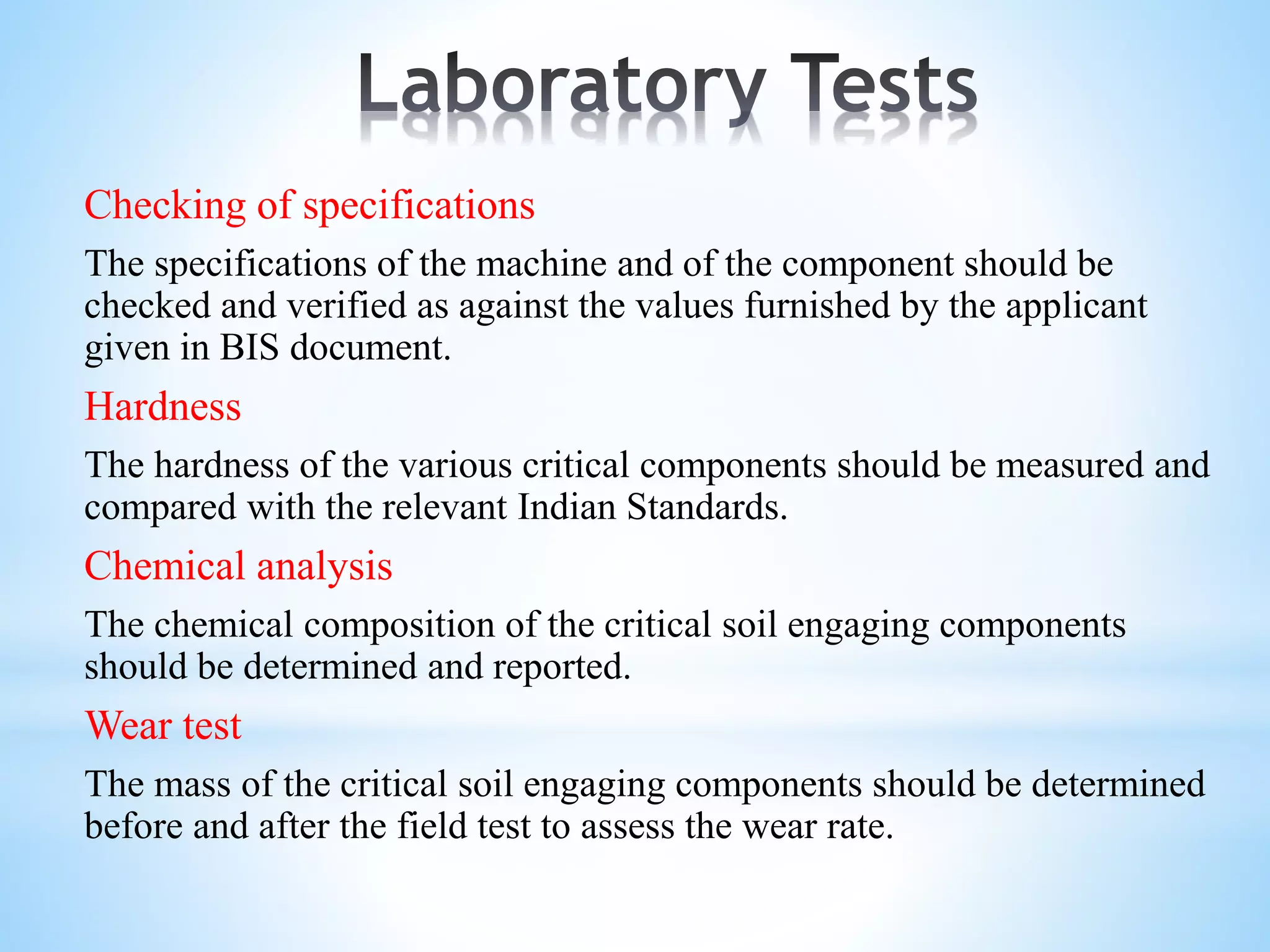 Laboratory Tests

Checking of specifications

The specifications of the machine and of the component should be checked and verified as against the values furnished by the applicant given in BIS document.

Hardness

The hardness of the various critical components should be measured and compared with the relevant Indian Standards.

Chemical analysis

The chemical composition of the critical soil engaging components should be determined and reported.

Wear test

The mass of the critical soil engaging components should be determined before and after the field test to assess the wear rate.